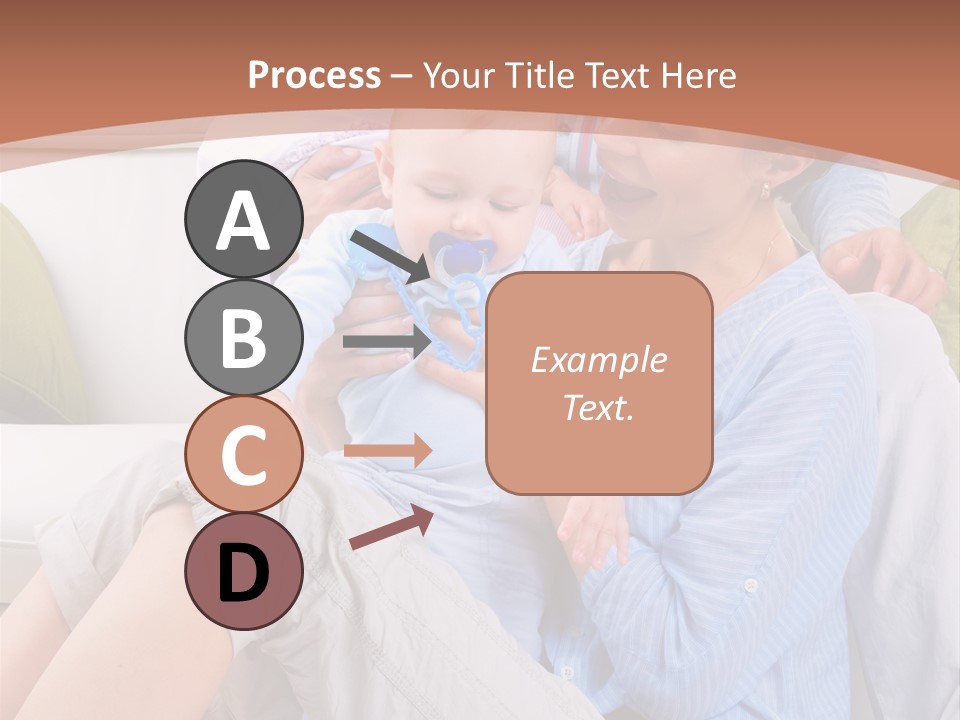 Process – Your Title Text Here

A

B

C

D

Example Text.